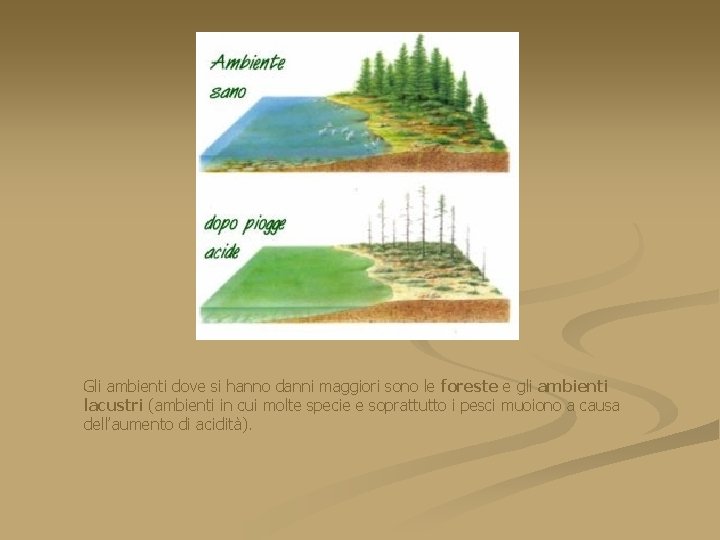 Ambiente sano

dopo piogge acide

Gli ambienti dove si hanno danni maggiori sono le foreste e gli ambienti lacustri (ambienti in cui molte specie e soprattutto i pesci muoiono a causa dell'aumento di acidità).